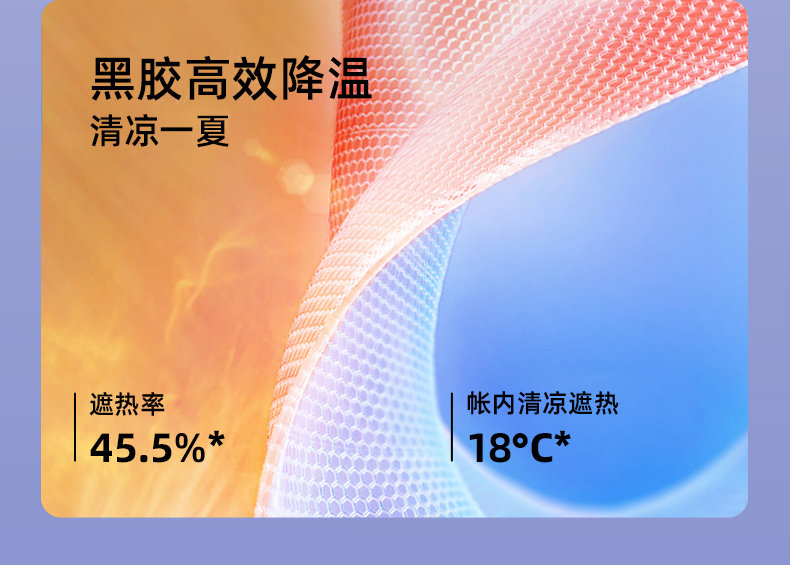 黑胶高效降温
清凉一夏

遮热率
45.5%*

帐内清凉遮热
18°C*